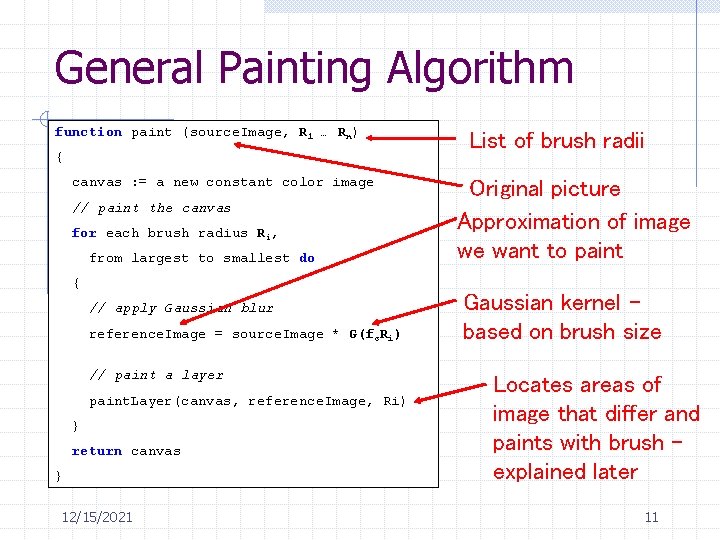 General Painting Algorithm

function paint (sourceImage, $R_1$ … $R_n$)
{
canvas := a new constant color image
// paint the canvas
for each brush radius $R_i$,
from largest to smallest do
{
// apply Gaussian blur
referenceImage = sourceImage * $G(f_\sigma R_i)$

// paint a layer
paintLayer(canvas, referenceImage, Ri)
}
return canvas
}

List of brush radii

Original picture

Approximation of image we want to paint

Gaussian kernel – based on brush size

Locates areas of image that differ and paints with brush – explained later

12/15/2021

11